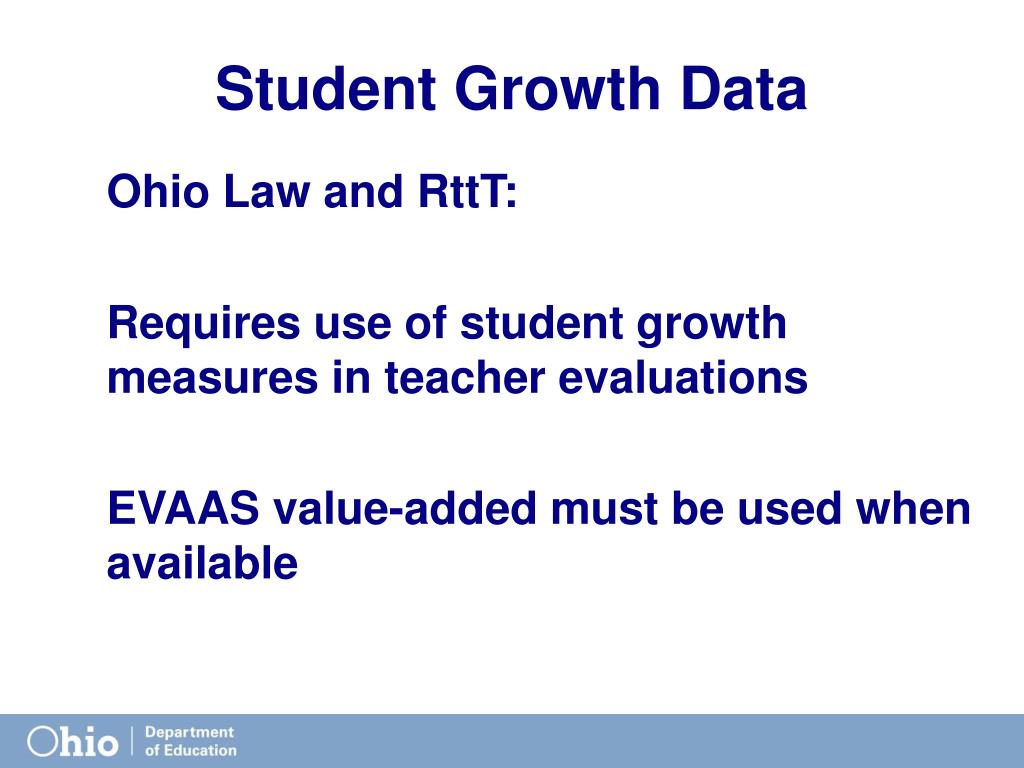 Student Growth Data

Ohio Law and RttT:

Requires use of student growth measures in teacher evaluations

EVAAS value-added must be used when available

Ohio | Department of Education